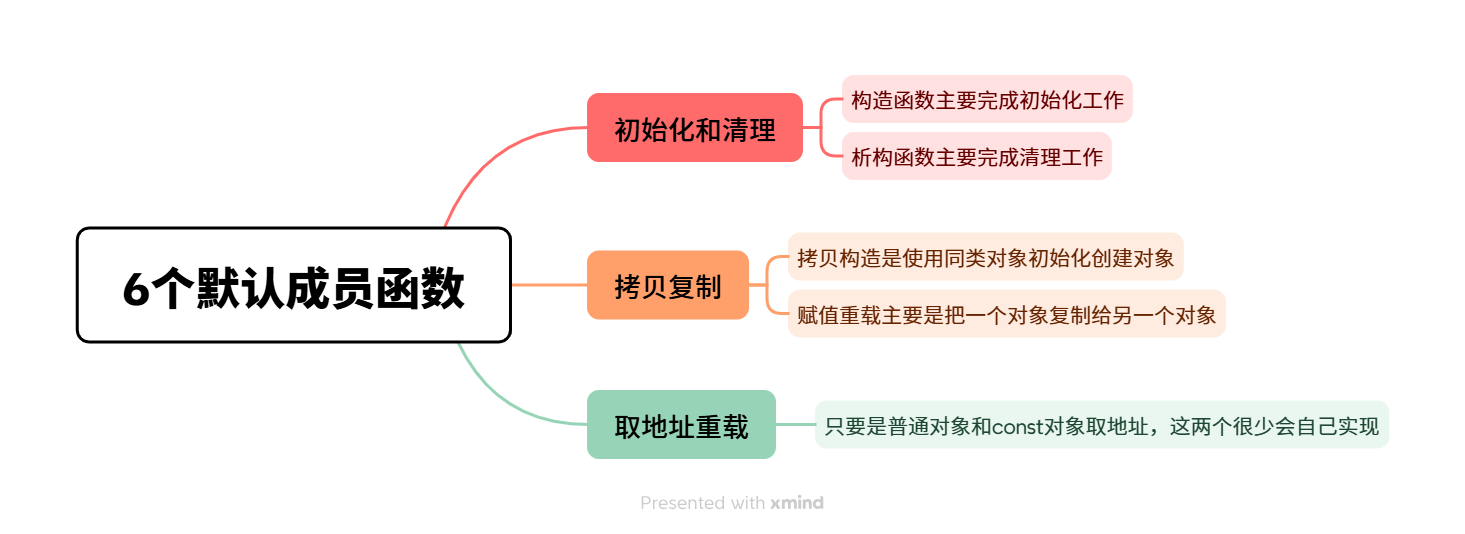 6个默认成员函数

初始化和清理

构造函数主要完成初始化工作

析构函数主要完成清理工作

拷贝复制

拷贝构造是使用同类对象初始化创建对象

赋值重载主要是把一个对象复制给另一个对象

取地址重载

只要是普通对象和const对象取地址，这两个很少会自己实现

Presented with xmind